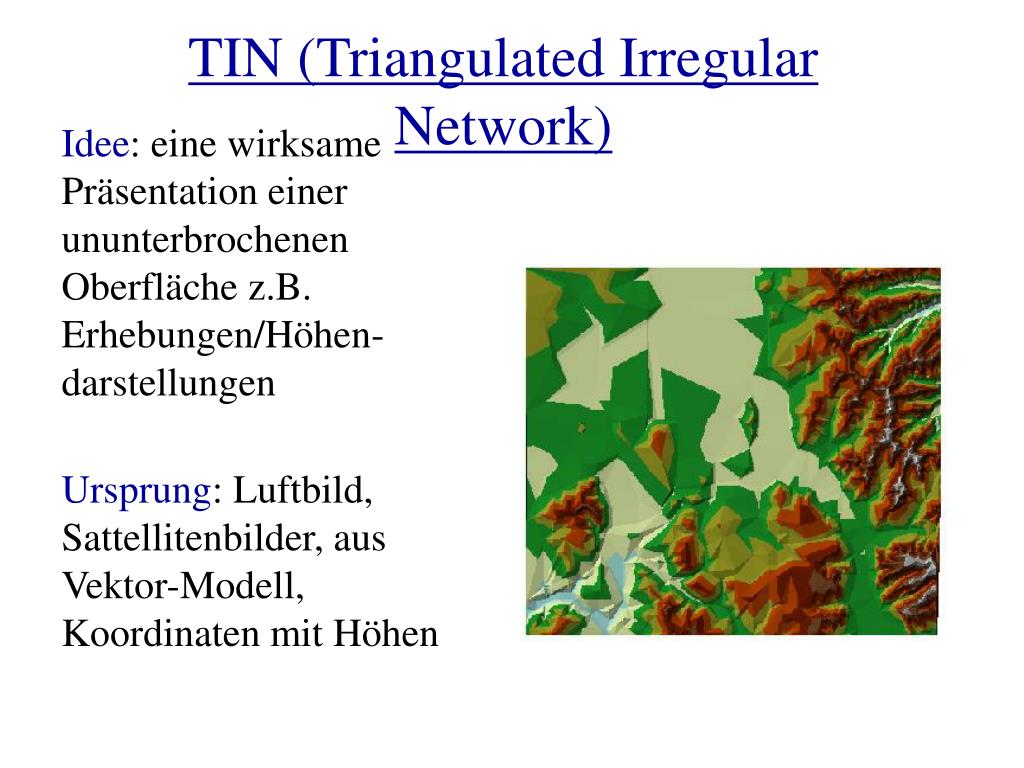 TIN (Triangulated Irregular Network)

Idee: eine wirksame Präsentation einer ununterbrochenen Oberfläche z.B. Erhebungen/Höhendarstellungen

Ursprung: Luftbild, Sattellitenbilder, aus Vektor-Modell, Koordinaten mit Höhen